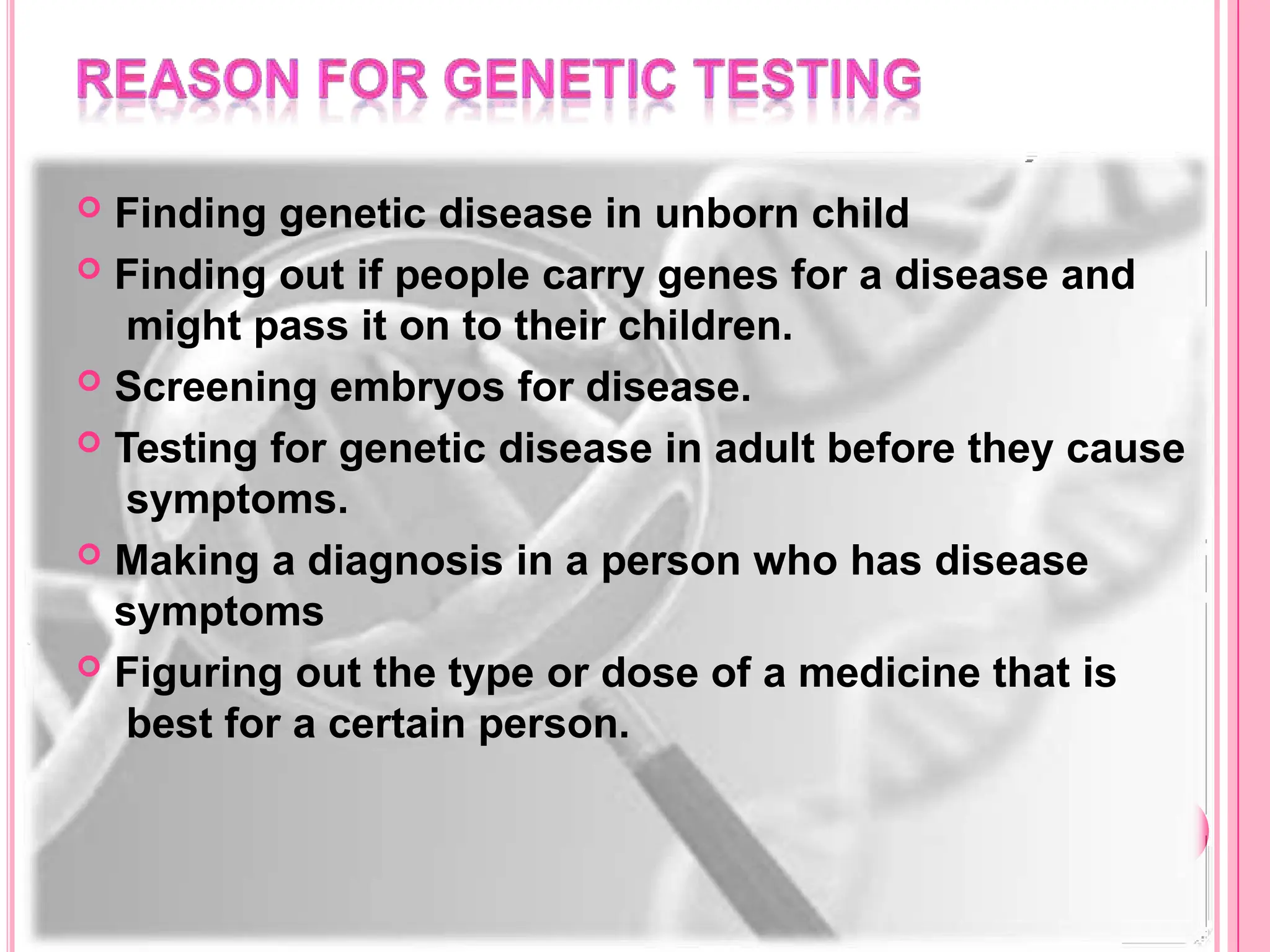 REASON FOR GENETIC TESTING

Finding genetic disease in unborn child

Finding out if people carry genes for a disease and might pass it on to their children.

Screening embryos for disease.

Testing for genetic disease in adult before they cause symptoms.

Making a diagnosis in a person who has disease symptoms

Figuring out the type or dose of a medicine that is best for a certain person.